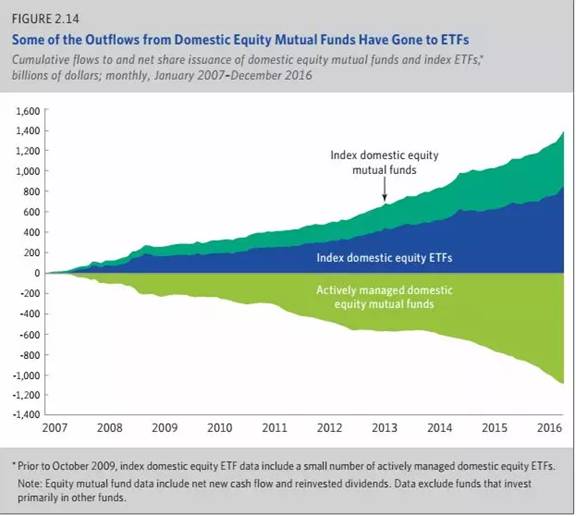 FIGURE 2.14

Some of the Outflows from Domestic Equity Mutual Funds Have Gone to ETFs

Cumulative flows to and net share issuance of domestic equity mutual funds and index ETFs,* billions of dollars; monthly, January 2007–December 2016

1,600
1,400
1,200
1,000
800
600
400
200
0
-200
-400
-600
-800
-1,000
-1,200
-1,400

Index domestic equity mutual funds

Index domestic equity ETFs

Actively managed domestic equity mutual funds

2007 2008 2009 2010 2011 2012 2013 2014 2015 2016

* Prior to October 2009, index domestic equity ETF data include a small number of actively managed domestic equity ETFs.

Note: Equity mutual fund data include net new cash flow and reinvested dividends. Data exclude funds that invest primarily in other funds.